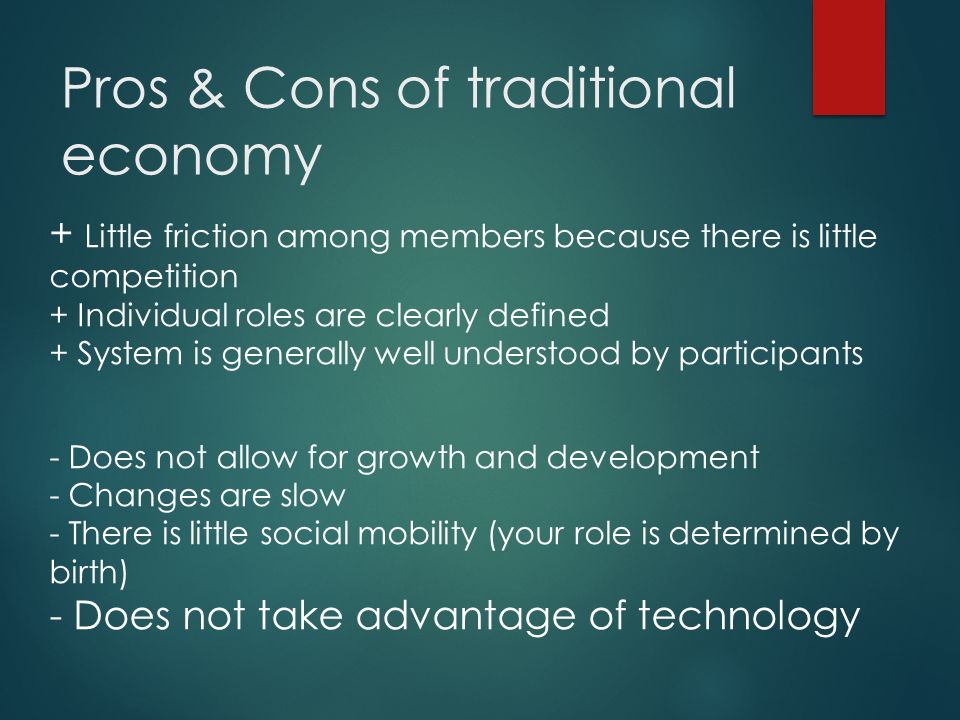 Pros & Cons of traditional economy

+ Little friction among members because there is little competition
+ Individual roles are clearly defined
+ System is generally well understood by participants

- Does not allow for growth and development
- Changes are slow
- There is little social mobility (your role is determined by birth)
- Does not take advantage of technology